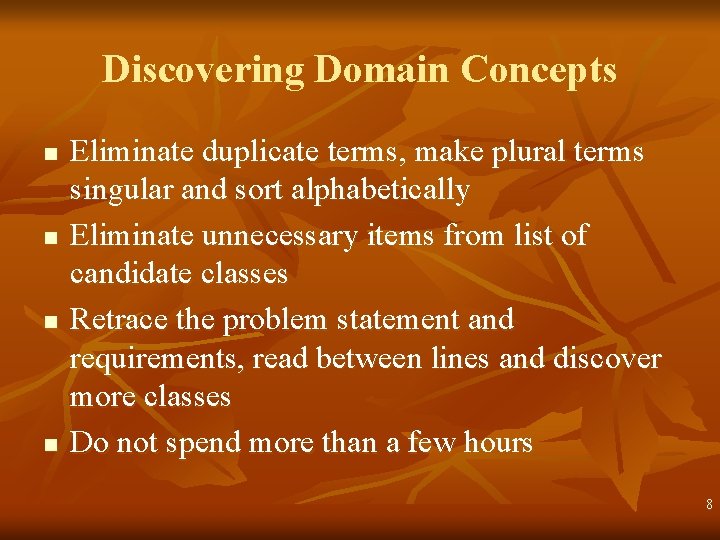 Discovering Domain Concepts

■ Eliminate duplicate terms, make plural terms singular and sort alphabetically

■ Eliminate unnecessary items from list of candidate classes

■ Retrace the problem statement and requirements, read between lines and discover more classes

■ Do not spend more than a few hours

8